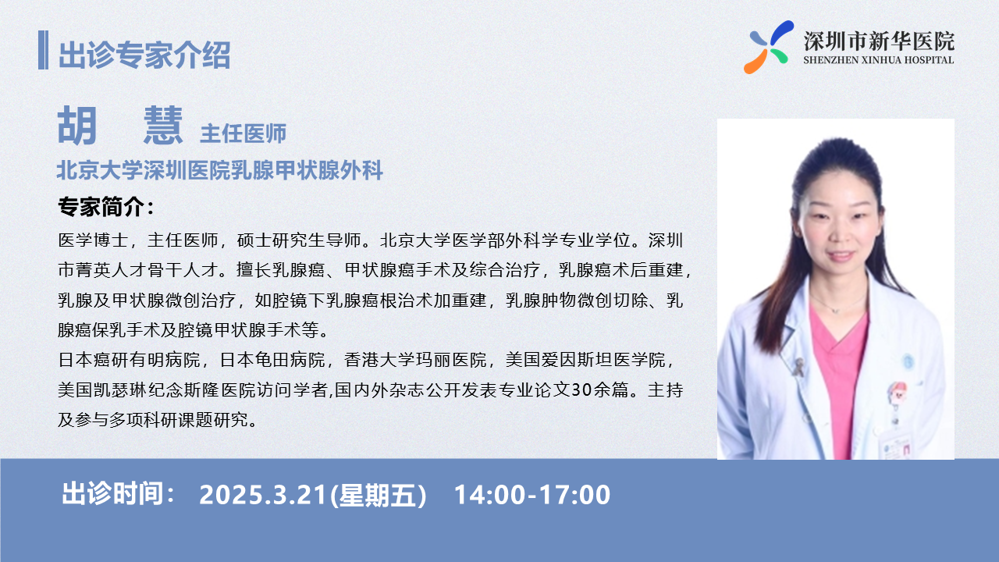 出诊专家介绍

深圳市新华医院
SHENZHEN XINHUA HOSPITAL

胡 慧 主任医师

北京大学深圳医院乳腺甲状腺外科

专家简介：

医学博士，主任医师，硕士研究生导师。北京大学医学部外科学专业学位。深圳市菁英人才骨干人才。擅长乳腺癌、甲状腺癌手术及综合治疗，乳腺癌术后重建，乳腺及甲状腺微创治疗，如腔镜下乳腺癌根治术加重建，乳腺肿物微创切除、乳腺癌保乳手术及腔镜甲状腺手术等。

日本癌研有明病院，日本龟田病院，香港大学玛丽医院，美国爱因斯坦医学院，美国凯瑟琳纪念斯隆医院访问学者,国内外杂志公开发表专业论文30余篇。主持及参与多项科研课题研究。

出诊时间： 2025.3.21(星期五) 14:00-17:00